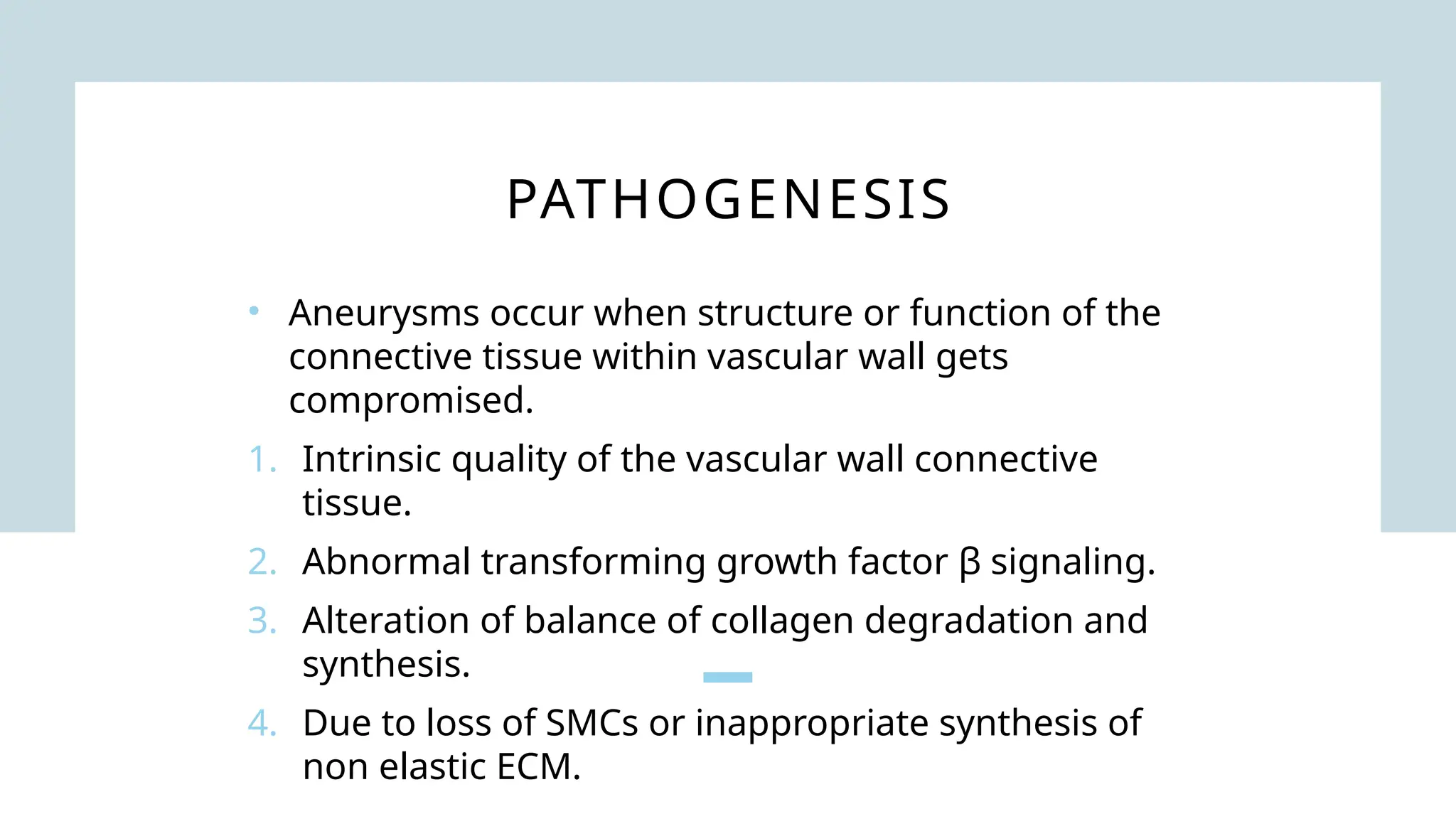 PATHOGENESIS

• Aneurysms occur when structure or function of the connective tissue within vascular wall gets compromised.

1. Intrinsic quality of the vascular wall connective tissue.
2. Abnormal transforming growth factor β signaling.
3. Alteration of balance of collagen degradation and synthesis.
4. Due to loss of SMCs or inappropriate synthesis of non elastic ECM.